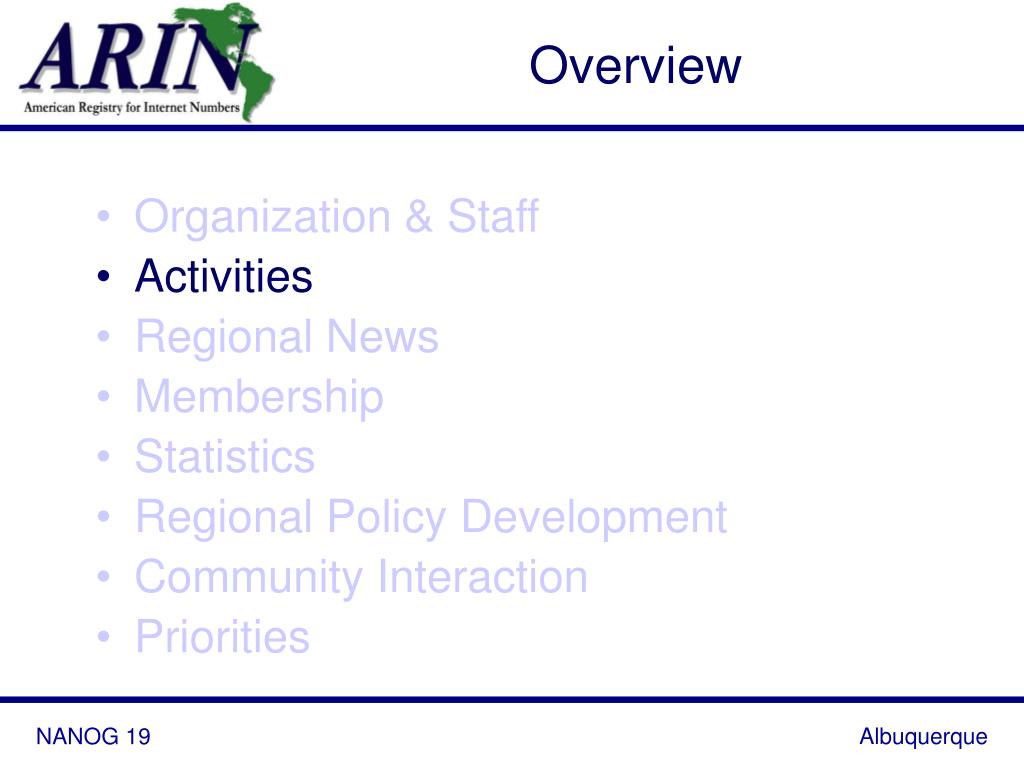 ARIN
American Registry for Internet Numbers

Overview

• Organization & Staff
• Activities
• Regional News
• Membership
• Statistics
• Regional Policy Development
• Community Interaction
• Priorities

NANOG 19

Albuquerque